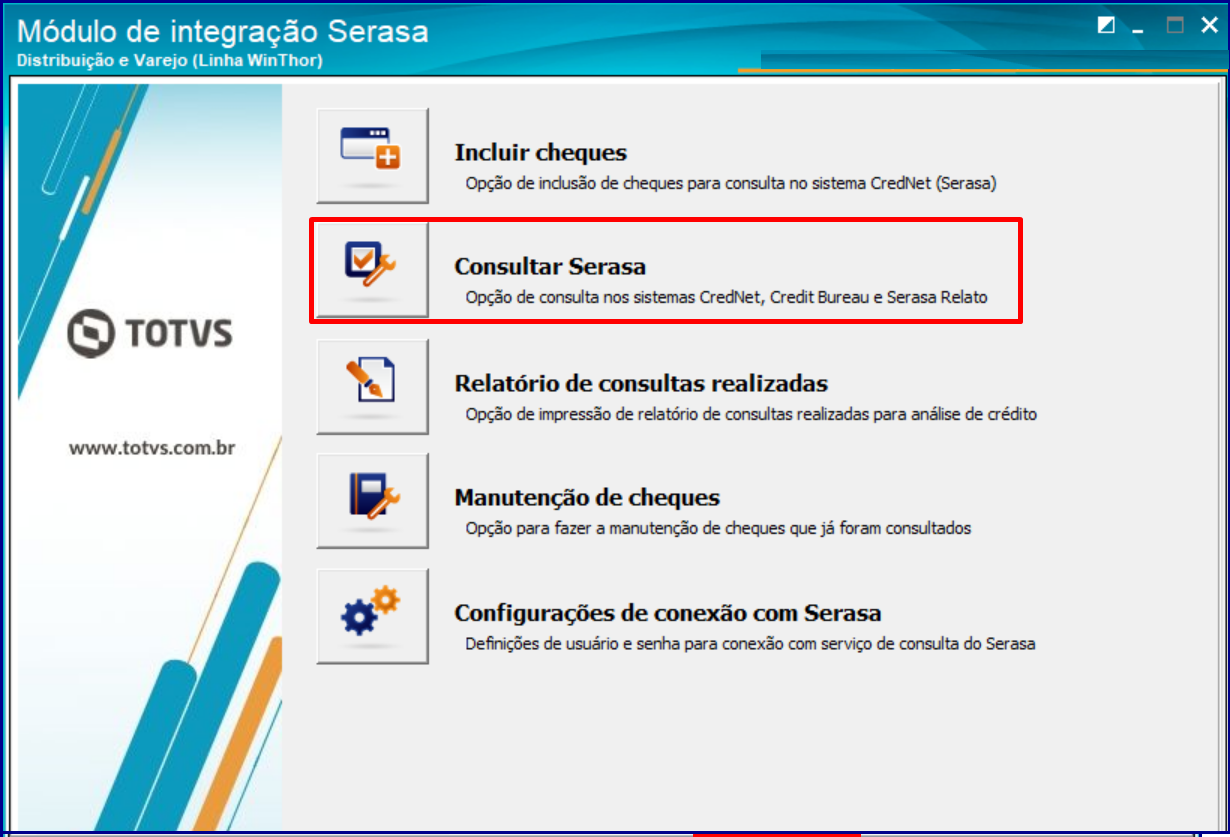 Módulo de integração Serasa
Distribuição e Varejo (Linha WinThor)

TOTVS

www.totvs.com.br

Incluir cheques
Opção de inclusão de cheques para consulta no sistema CredNet (Serasa)

Consultar Serasa
Opção de consulta nos sistemas CredNet, Credit Bureau e Serasa Relato

Relatório de consultas realizadas
Opção de impressão de relatório de consultas realizadas para análise de crédito

Manutenção de cheques
Opção para fazer a manutenção de cheques que já foram consultados

Configurações de conexão com Serasa
Definições de usuário e senha para conexão com serviço de consulta do Serasa